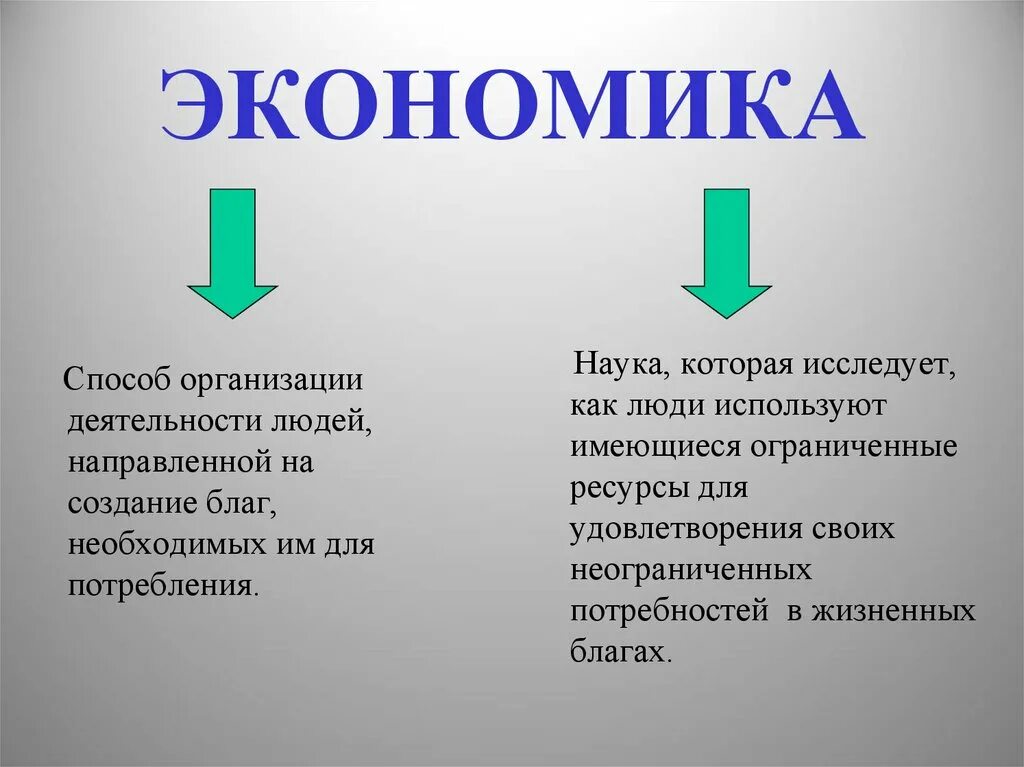 ЭКОНОМИКА

Способ организации деятельности людей, направленной на создание благ, необходимых им для потребления.

Наука, которая исследует, как люди используют имеющиеся ограниченные ресурсы для удовлетворения своих неограниченных потребностей в жизненных благах.